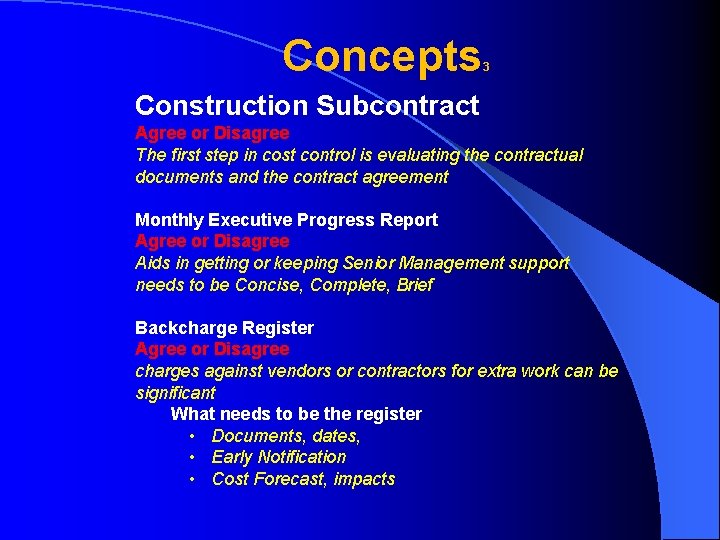 Concepts$_3$

Construction Subcontract
Agree or Disagree
The first step in cost control is evaluating the contractual documents and the contract agreement

Monthly Executive Progress Report
Agree or Disagree
Aids in getting or keeping Senior Management support needs to be Concise, Complete, Brief

Backcharge Register
Agree or Disagree
charges against vendors or contractors for extra work can be significant
What needs to be the register
• Documents, dates,
• Early Notification
• Cost Forecast, impacts